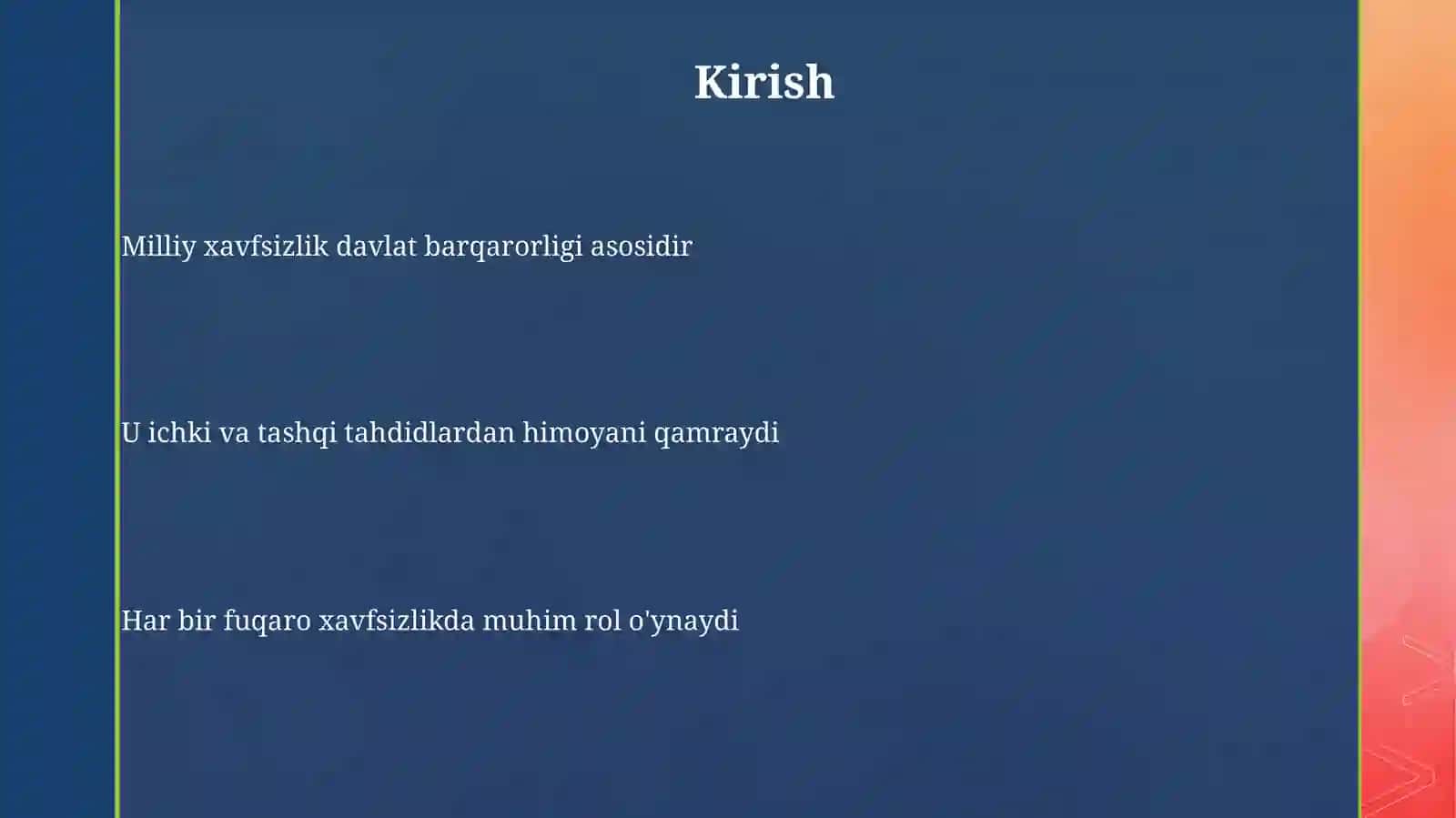 Kirish

Milliy xavfsizlik davlat barqarorligi asosidir

U ichki va tashqi tahdidlardan himoyani qamraydi

Har bir fuqaro xavfsizlikda muhim rol o'ynaydi